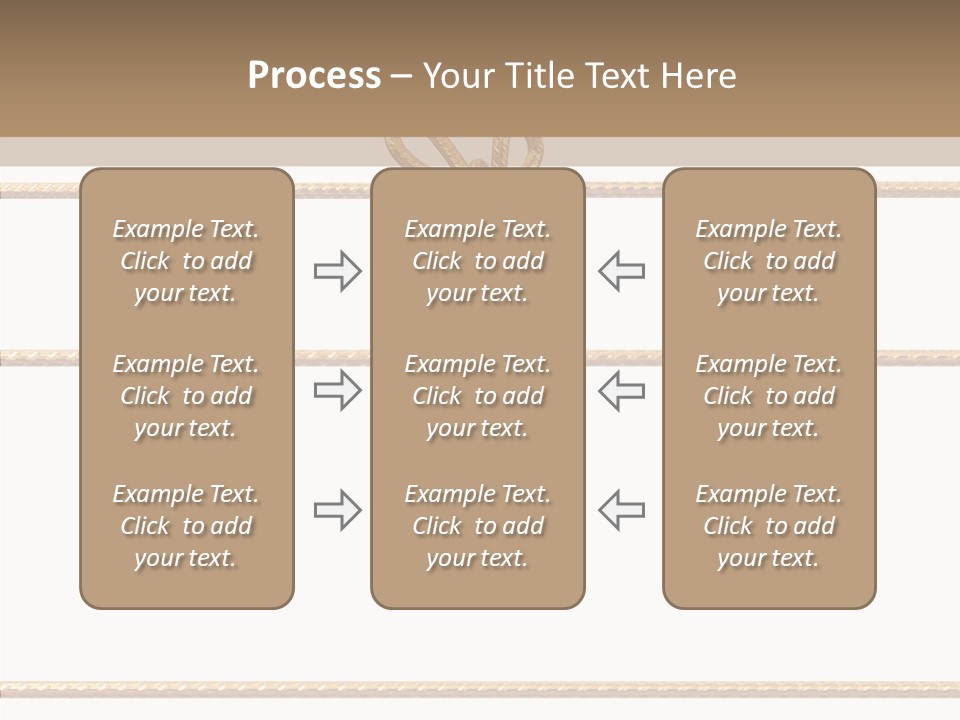 Process – Your Title Text Here

Example Text. Click to add your text.

Example Text. Click to add your text.

Example Text. Click to add your text.

Example Text. Click to add your text.

Example Text. Click to add your text.

Example Text. Click to add your text.

Example Text. Click to add your text.

Example Text. Click to add your text.

Example Text. Click to add your text.